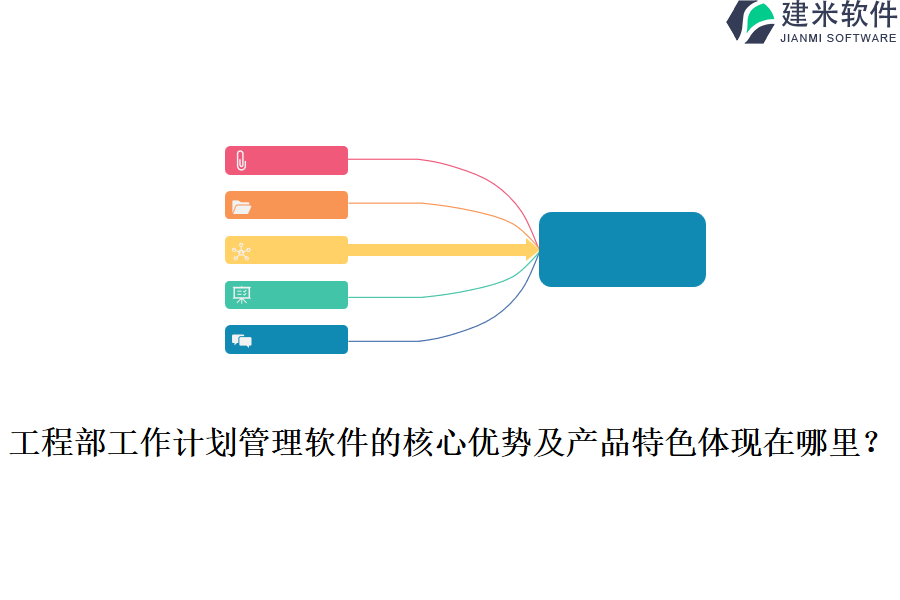 建米软件
JIANMI SOFTWARE

工程部工作计划管理软件的核心优势及产品特色体现在哪里？